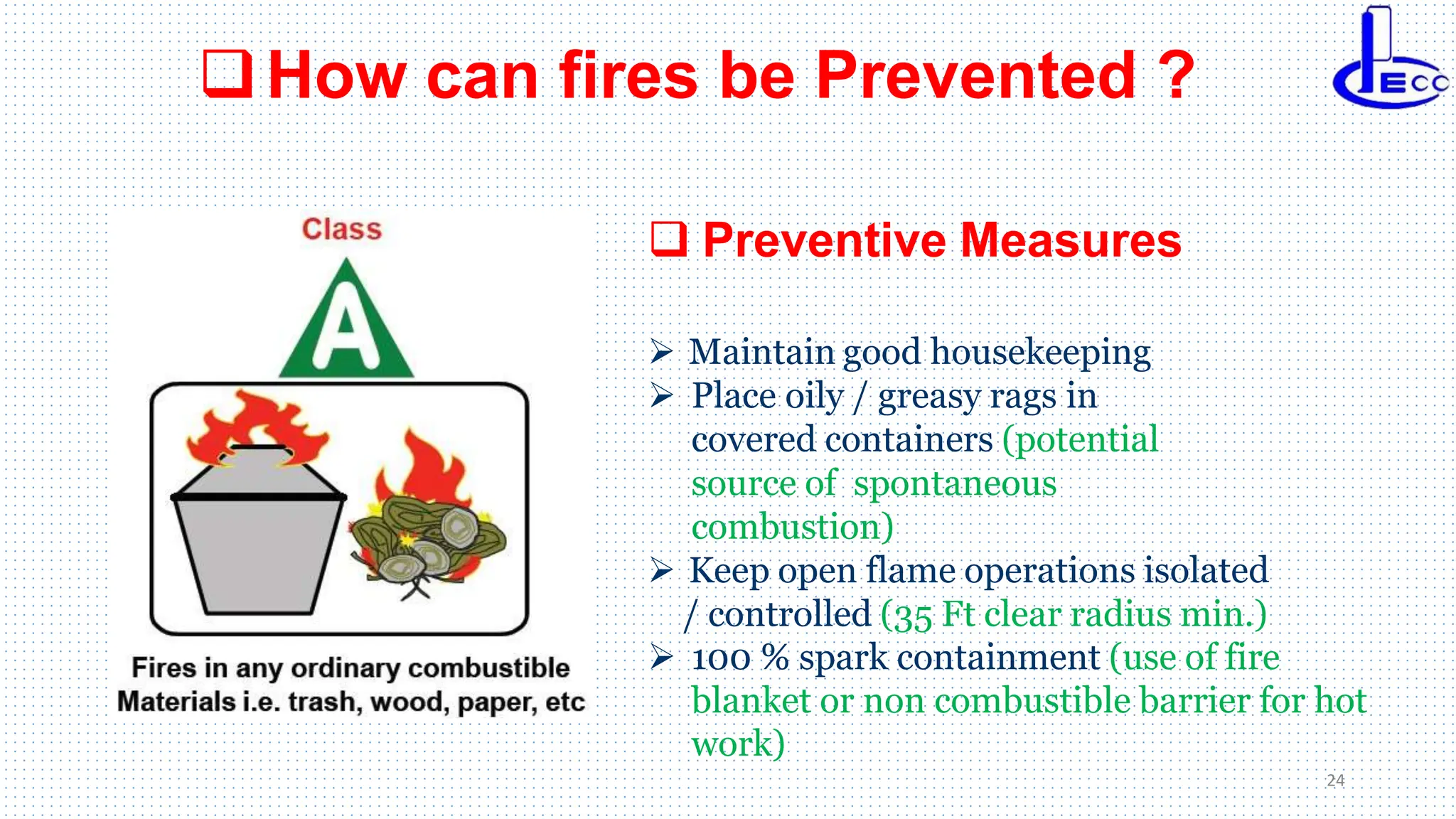 ❑ How can fires be Prevented ?

ECC

Class

A

Fires in any ordinary combustible Materials i.e. trash, wood, paper, etc

❑ Preventive Measures

➢ Maintain good housekeeping
➢ Place oily / greasy rags in covered containers (potential source of spontaneous combustion)
➢ Keep open flame operations isolated / controlled (35 Ft clear radius min.)
➢ 100 % spark containment (use of fire blanket or non combustible barrier for hot work)

24